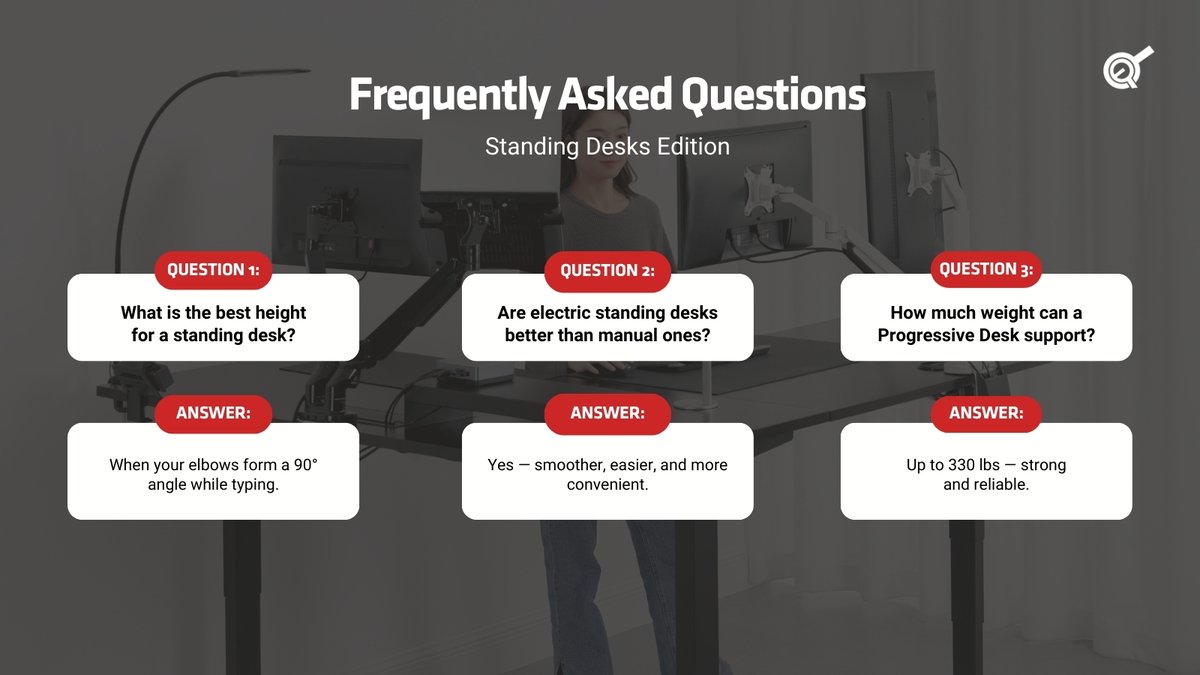 Frequently Asked Questions

Standing Desks Edition

QUESTION 1:

What is the best height for a standing desk?

ANSWER:

When your elbows form a 90° angle while typing.

QUESTION 2:

Are electric standing desks better than manual ones?

ANSWER:

Yes — smoother, easier, and more convenient.

QUESTION 3:

How much weight can a Progressive Desk support?

ANSWER:

Up to 330 lbs — strong and reliable.